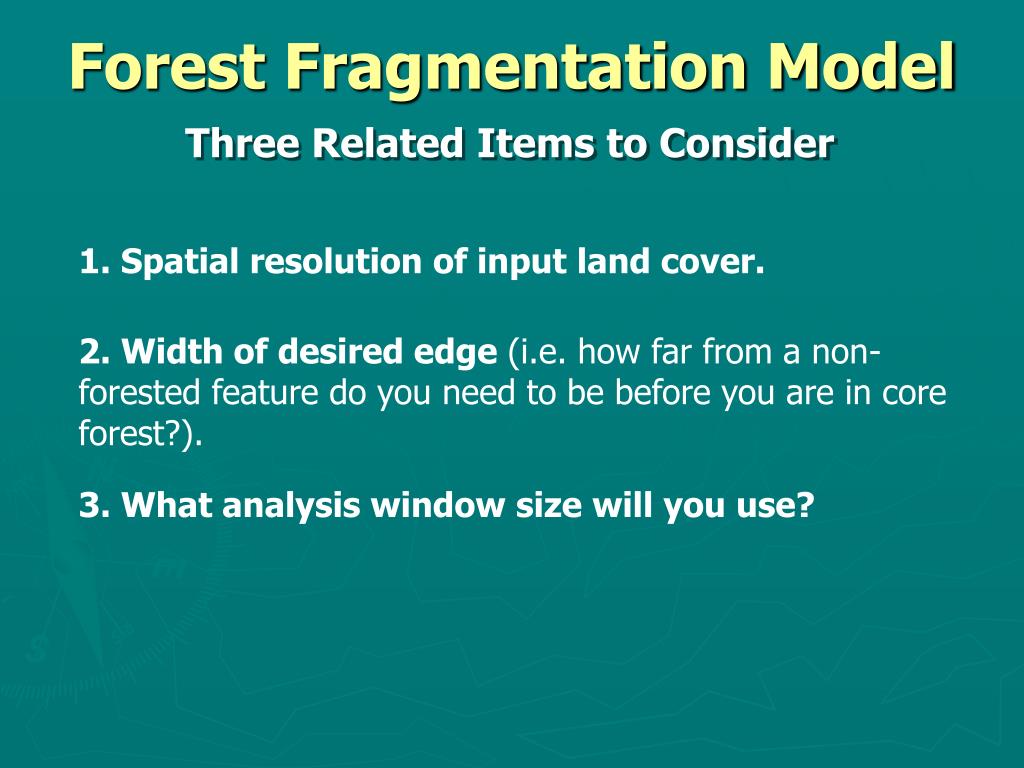 Forest Fragmentation Model

Three Related Items to Consider

1. Spatial resolution of input land cover.

2. Width of desired edge (i.e. how far from a non-forested feature do you need to be before you are in core forest?).

3. What analysis window size will you use?